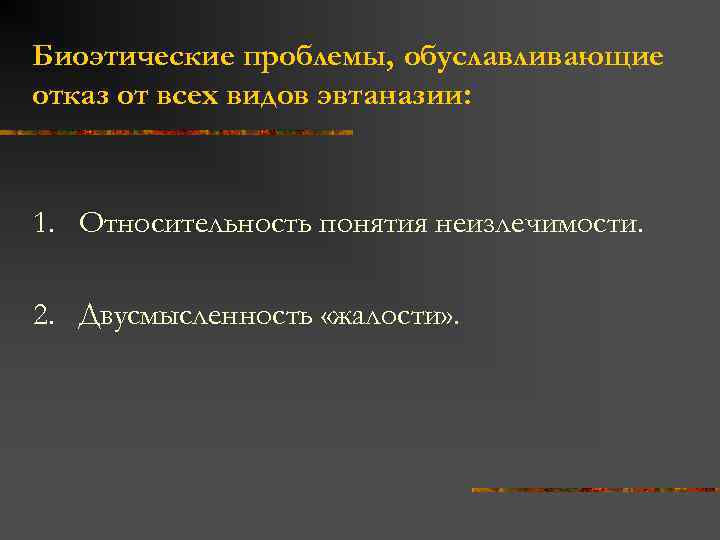 Биоэтические проблемы, обуславливающие отказ от всех видов эвтаназии:

1. Относительность понятия неизлечимости.

2. Двусмысленность «жалости».